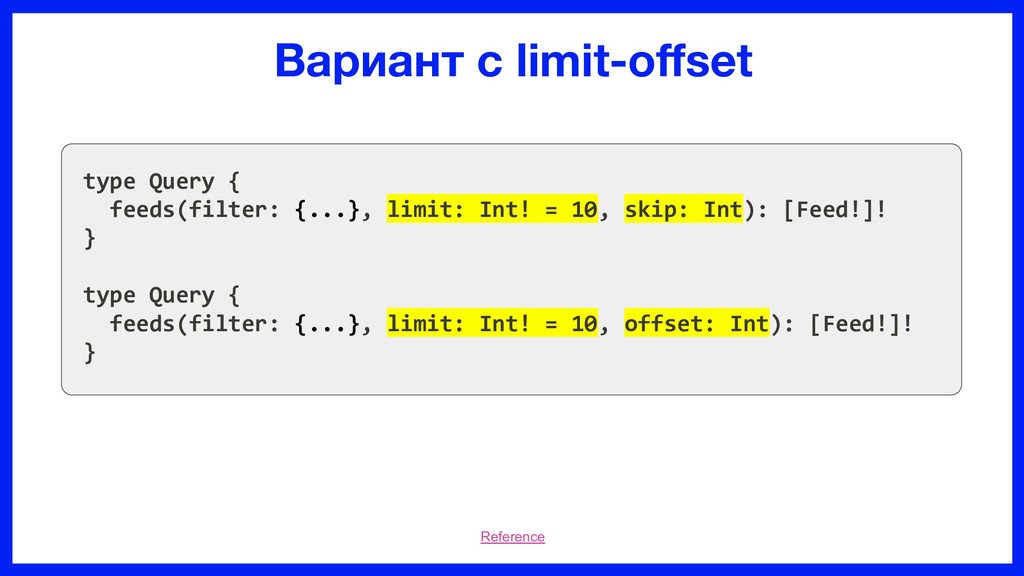 Вариант с limit-offset

type Query {
  feeds(filter: {...}, limit: Int! = 10, skip: Int): [Feed!]!
}

type Query {
  feeds(filter: {...}, limit: Int! = 10, offset: Int): [Feed!]!
}

Reference